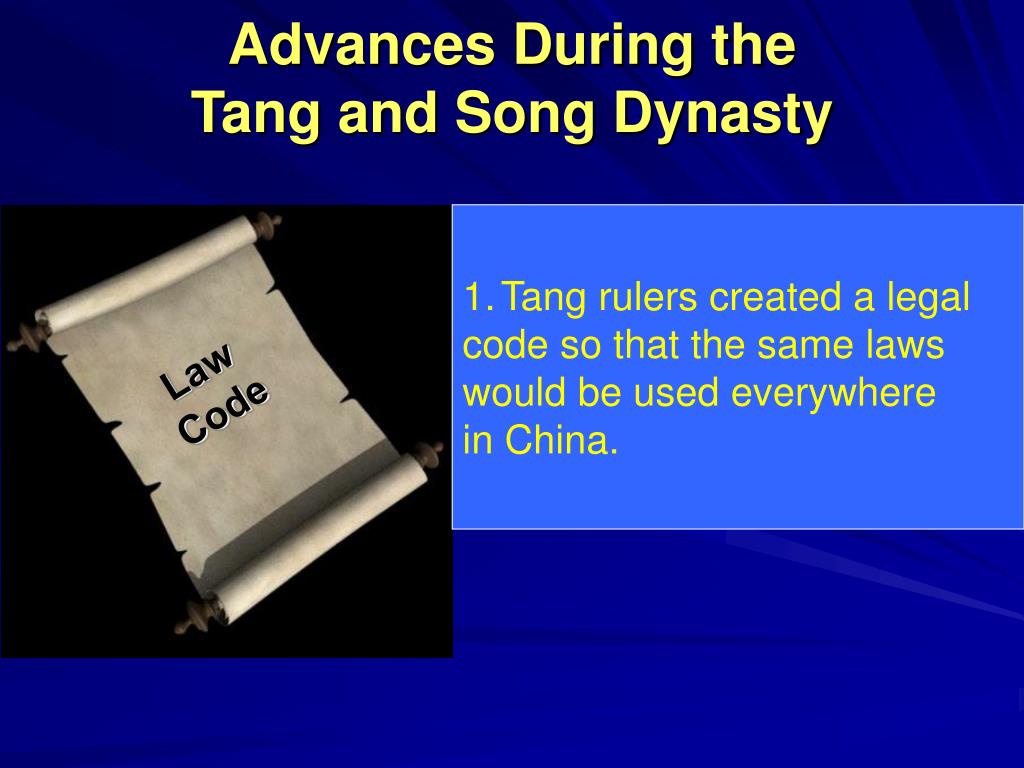 Advances During the Tang and Song Dynasty

Law Code

1. Tang rulers created a legal code so that the same laws would be used everywhere in China.